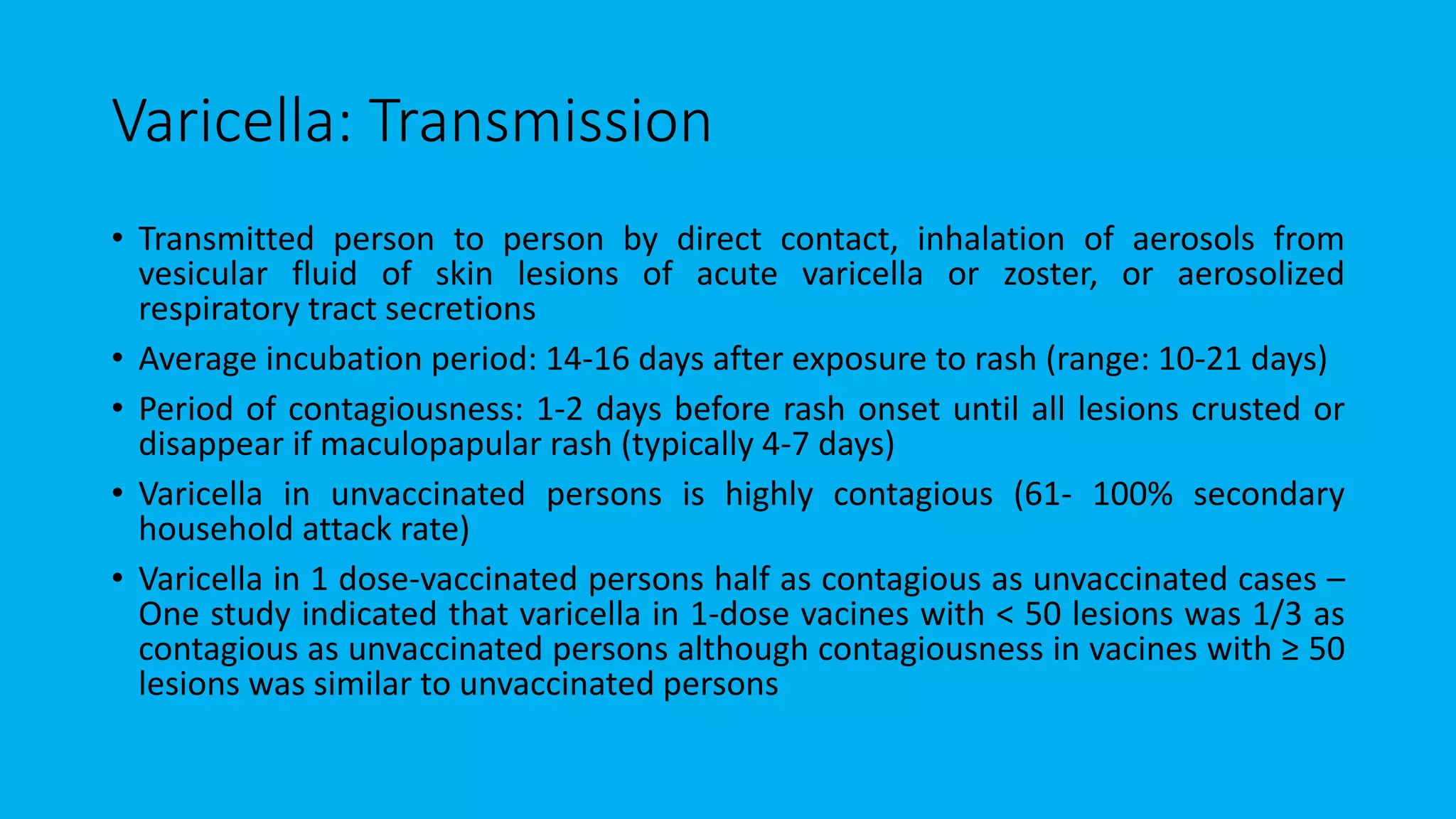 Varicella: Transmission

• Transmitted person to person by direct contact, inhalation of aerosols from vesicular fluid of skin lesions of acute varicella or zoster, or aerosolized respiratory tract secretions

• Average incubation period: 14-16 days after exposure to rash (range: 10-21 days)

• Period of contagiousness: 1-2 days before rash onset until all lesions crusted or disappear if maculopapular rash (typically 4-7 days)

• Varicella in unvaccinated persons is highly contagious (61- 100% secondary household attack rate)

• Varicella in 1 dose-vaccinated persons half as contagious as unvaccinated cases – One study indicated that varicella in 1-dose vacines with < 50 lesions was 1/3 as contagious as unvaccinated persons although contagiousness in vacines with ≥ 50 lesions was similar to unvaccinated persons